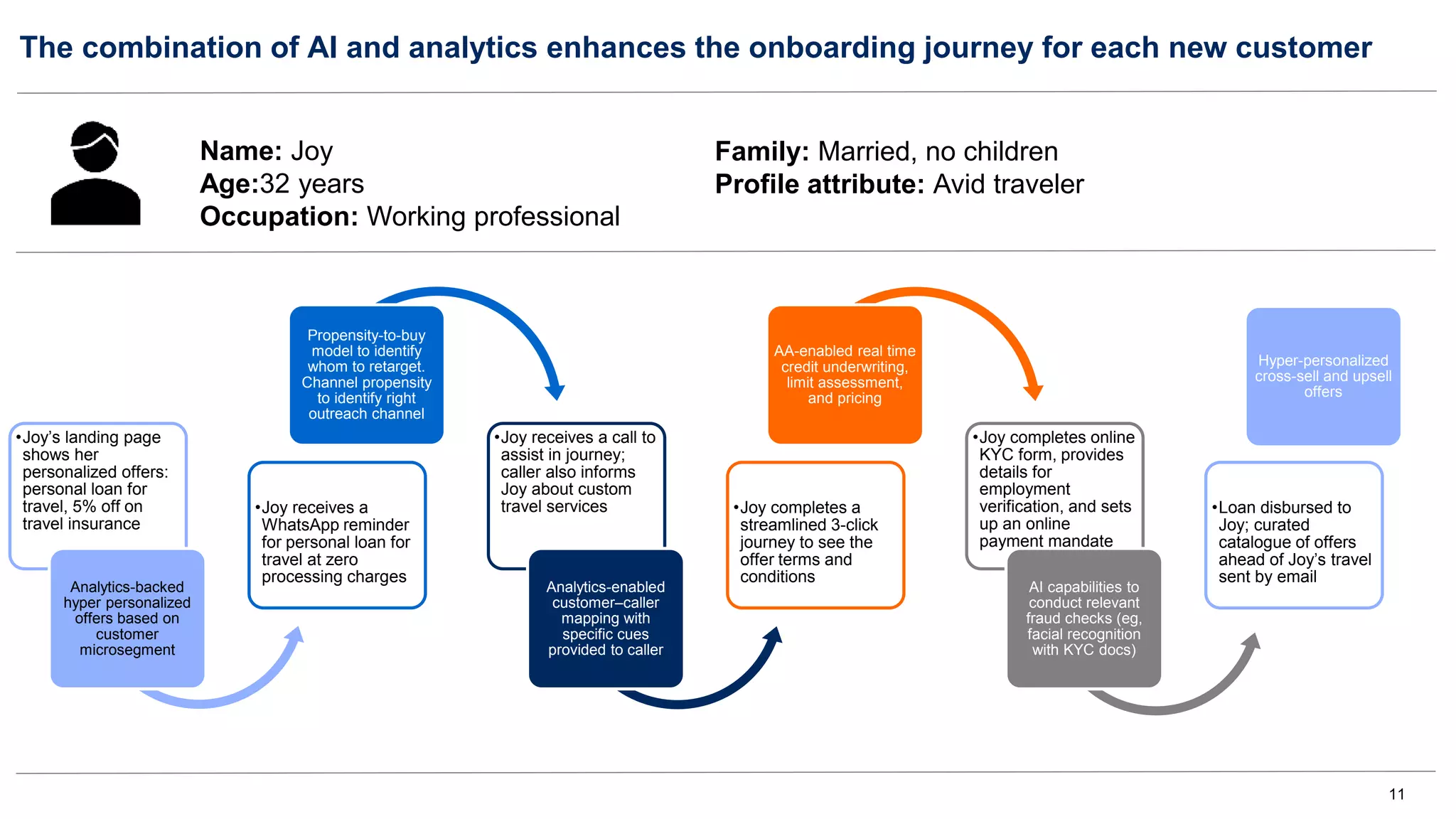 The combination of AI and analytics enhances the onboarding journey for each new customer

Name: Joy
Age:32 years
Occupation: Working professional

Family: Married, no children
Profile attribute: Avid traveler

•Joy's landing page shows her personalized offers: personal loan for travel, 5% off on travel insurance

Analytics-backed hyper personalized offers based on customer microsegment

Propensity-to-buy model to identify whom to retarget. Channel propensity to identify right outreach channel

•Joy receives a WhatsApp reminder for personal loan for travel at zero processing charges

•Joy receives a call to assist in journey; caller also informs Joy about custom travel services

Analytics-enabled customer–caller mapping with specific cues provided to caller

AA-enabled real time credit underwriting, limit assessment, and pricing

•Joy completes a streamlined 3-click journey to see the offer terms and conditions

•Joy completes online KYC form, provides details for employment verification, and sets up an online payment mandate

AI capabilities to conduct relevant fraud checks (eg, facial recognition with KYC docs)

Hyper-personalized cross-sell and upsell offers

•Loan disbursed to Joy; curated catalogue of offers ahead of Joy's travel sent by email

11